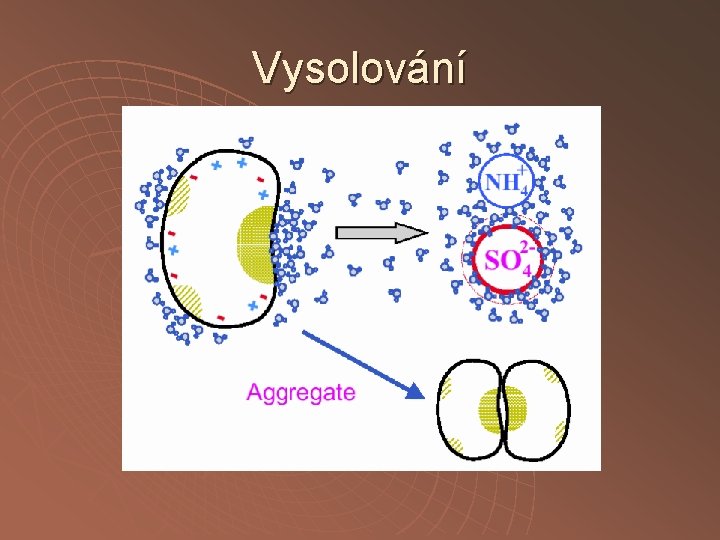 Vysolování

$NH_4^+$

$SO_4^{2-}$

Aggregate